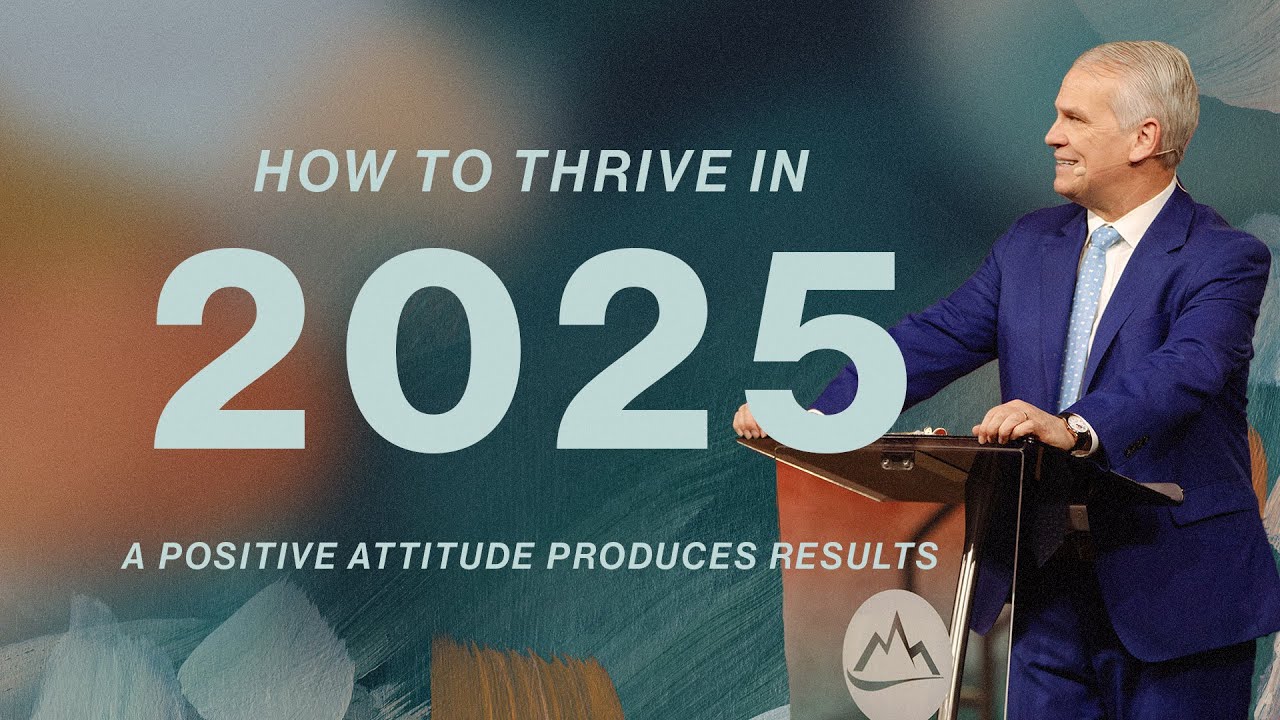 HOW TO THRIVE IN
2025
A POSITIVE ATTITUDE PRODUCES RESULTS